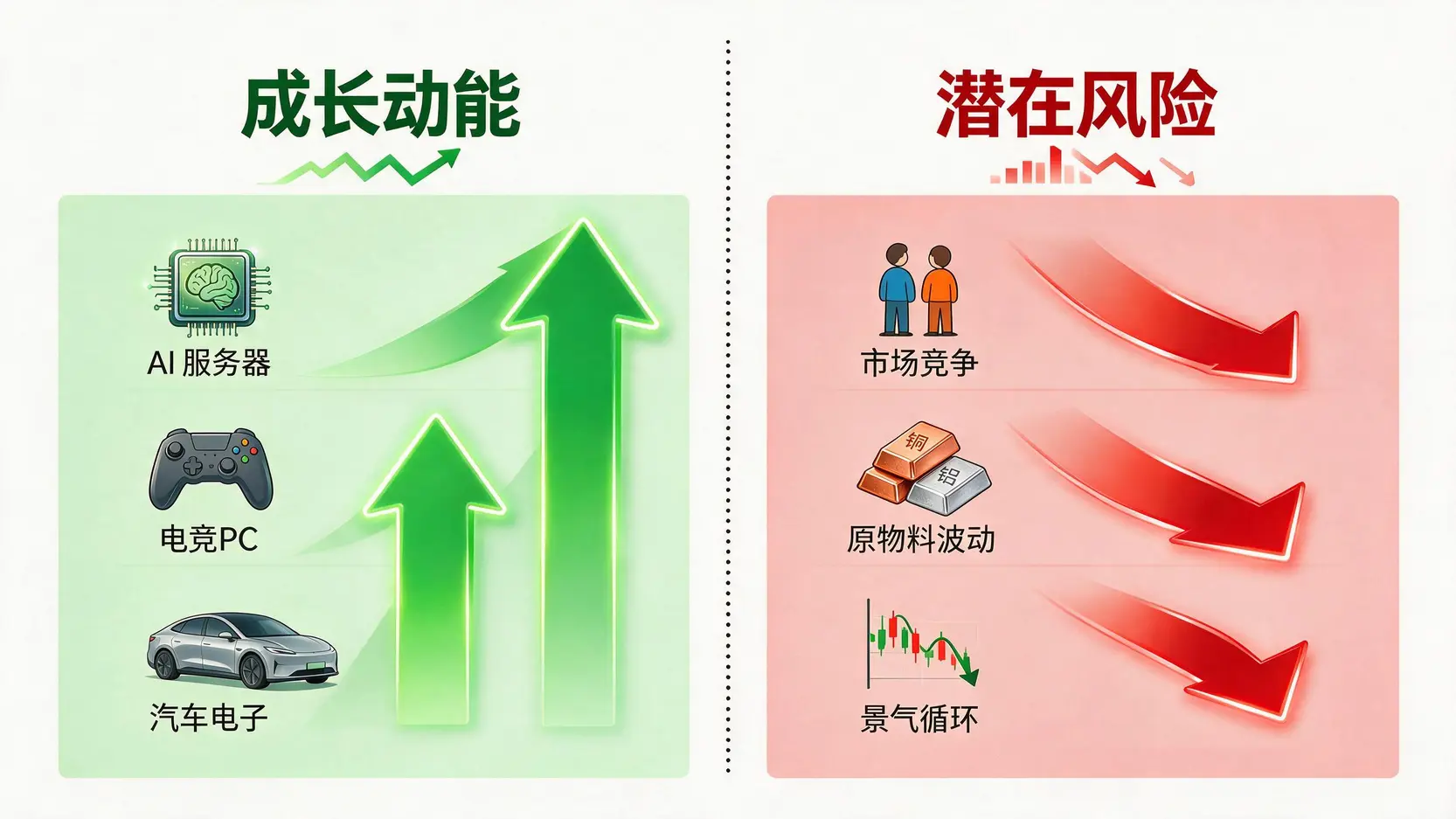 成长动能

AI 服务器

电竞PC

汽车电子

潜在风险

市场竞争

铜

铝

原物料波动

景气循环